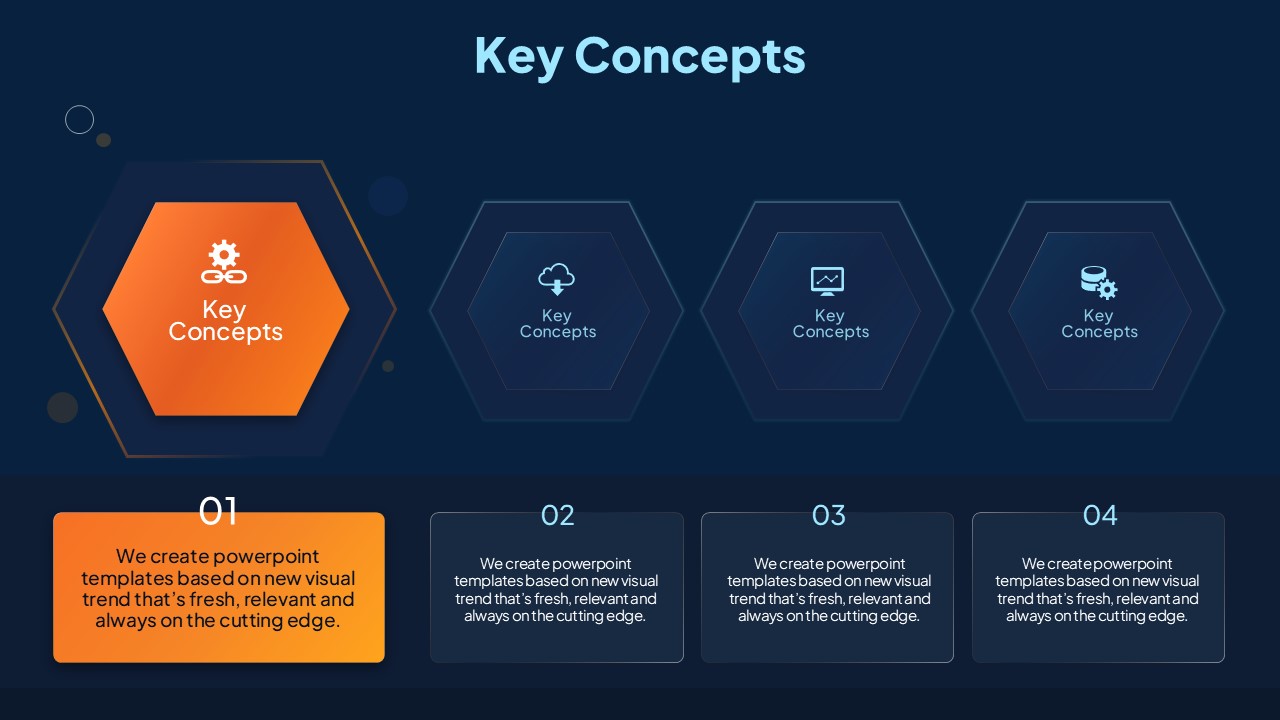 Key Concepts

Key Concepts

Key Concepts

Key Concepts

Key Concepts

01

We create powerpoint templates based on new visual trend that's fresh, relevant and always on the cutting edge.

02

We create powerpoint templates based on new visual trend that's fresh, relevant and always on the cutting edge.

03

We create powerpoint templates based on new visual trend that's fresh, relevant and always on the cutting edge.

04

We create powerpoint templates based on new visual trend that's fresh, relevant and always on the cutting edge.